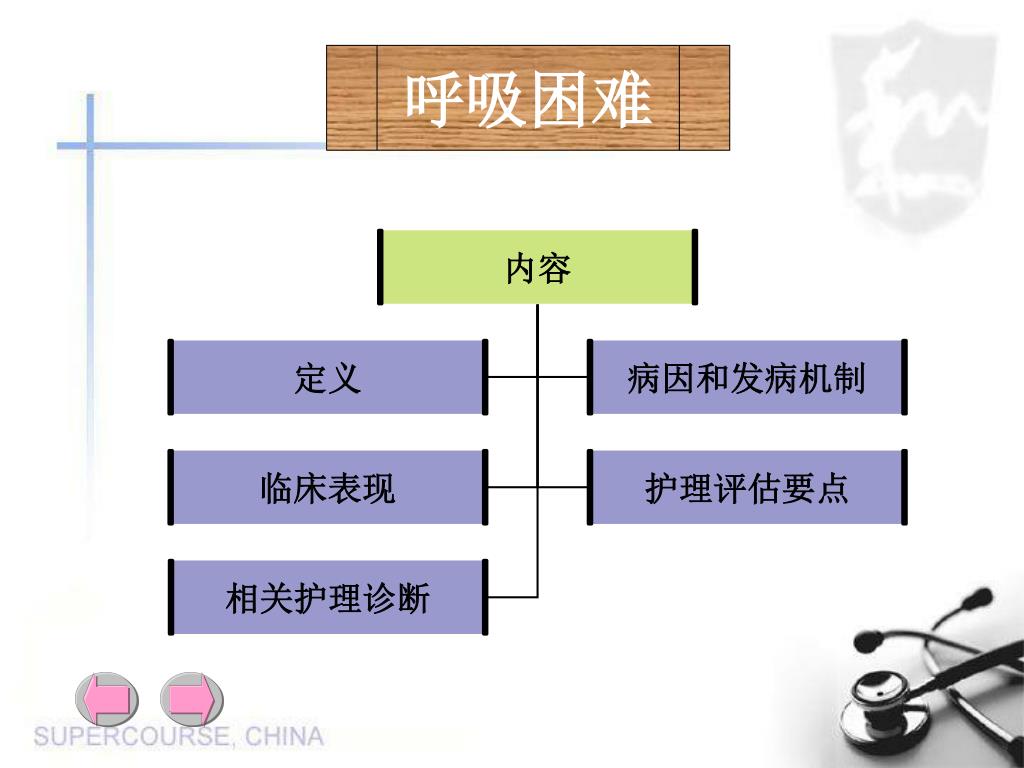 呼吸困难

内容

定义

病因和发病机制

临床表现

护理评估要点

相关护理诊断

SUPERCOURSE, CHINA